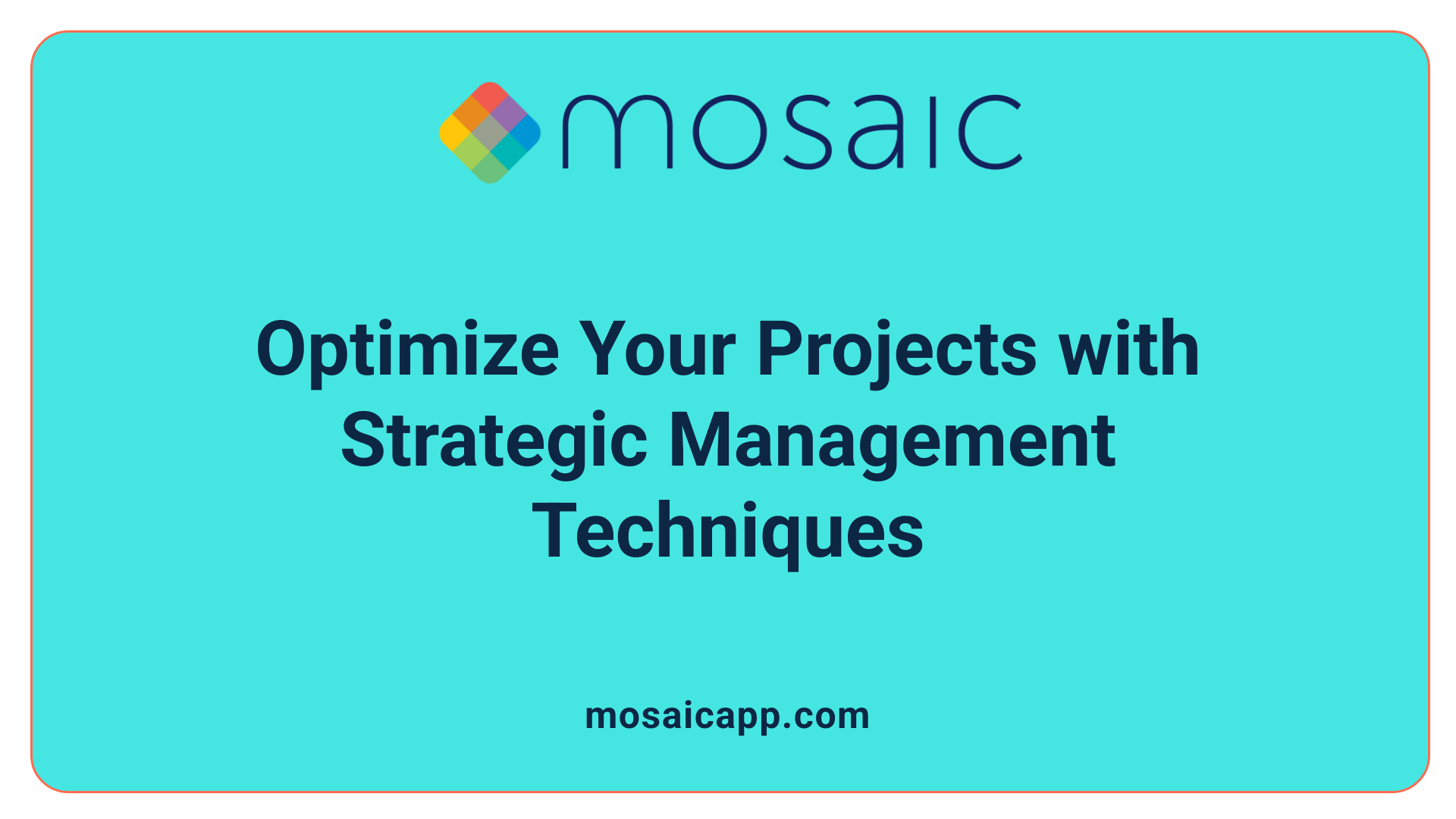 mosaic

Optimize Your Projects with Strategic Management Techniques

mosaicapp.com